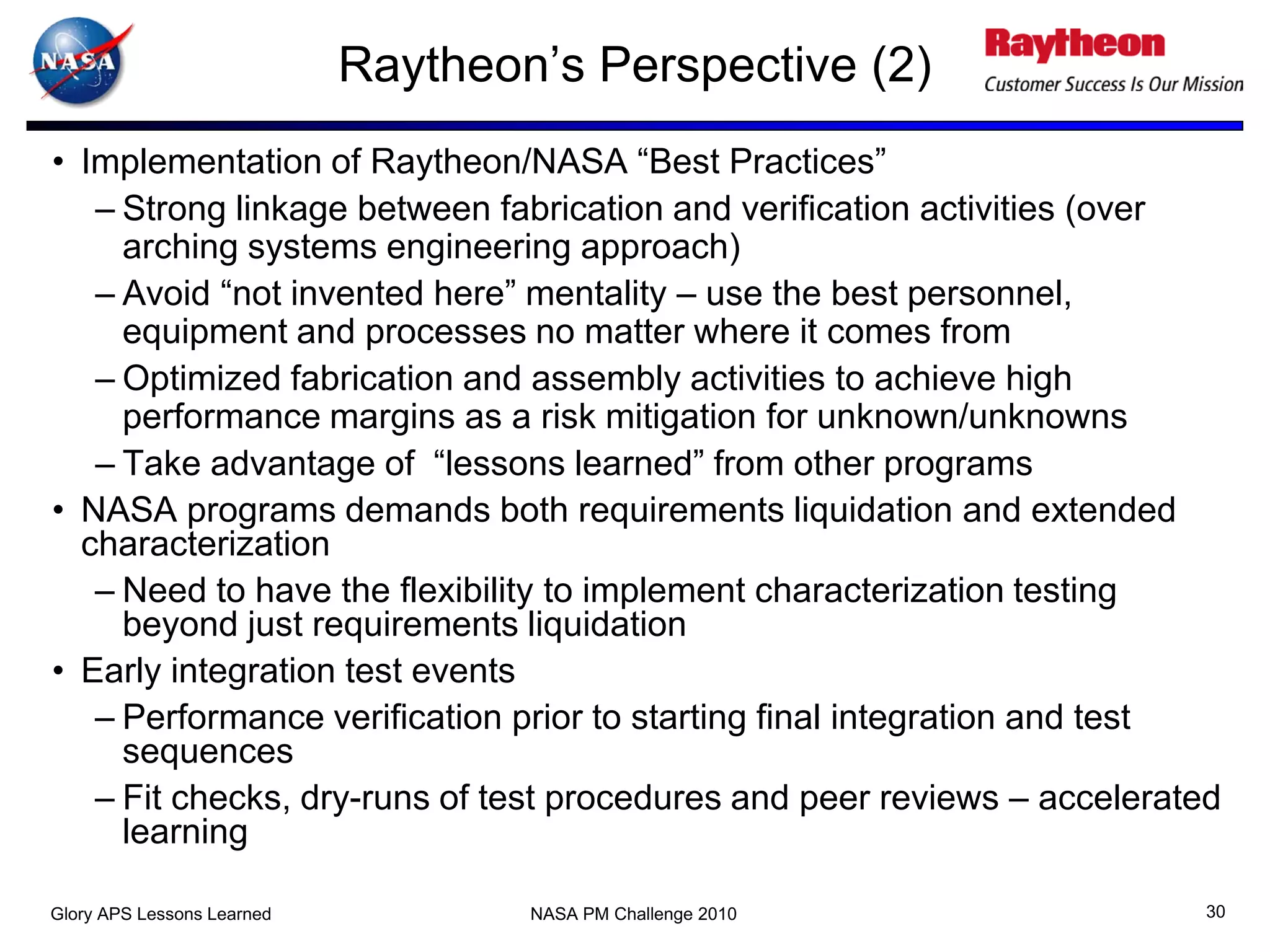 NASA

Raytheon's Perspective (2)

Raytheon
Customer Success Is Our Mission

• Implementation of Raytheon/NASA "Best Practices"
– Strong linkage between fabrication and verification activities (over arching systems engineering approach)
– Avoid "not invented here" mentality – use the best personnel, equipment and processes no matter where it comes from
– Optimized fabrication and assembly activities to achieve high performance margins as a risk mitigation for unknown/unknowns
– Take advantage of "lessons learned" from other programs
• NASA programs demands both requirements liquidation and extended characterization
– Need to have the flexibility to implement characterization testing beyond just requirements liquidation
• Early integration test events
– Performance verification prior to starting final integration and test sequences
– Fit checks, dry-runs of test procedures and peer reviews – accelerated learning

Glory APS Lessons Learned

NASA PM Challenge 2010

30